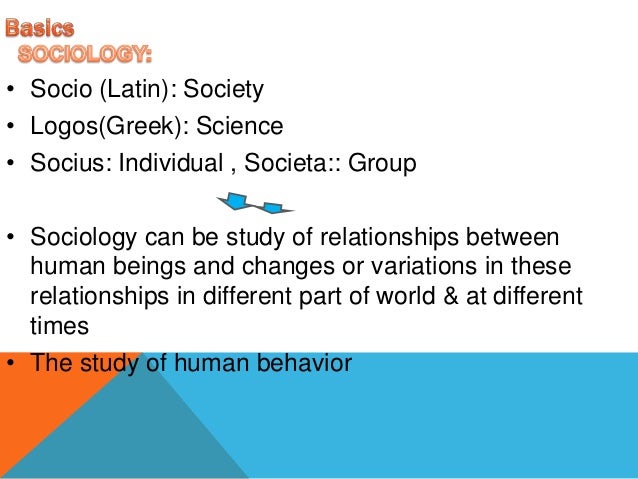 Basics
SOCIOLOGY:

• Socio (Latin): Society
• Logos(Greek): Science
• Socius: Individual , Societa:: Group

• Sociology can be study of relationships between human beings and changes or variations in these relationships in different part of world & at different times
• The study of human behavior